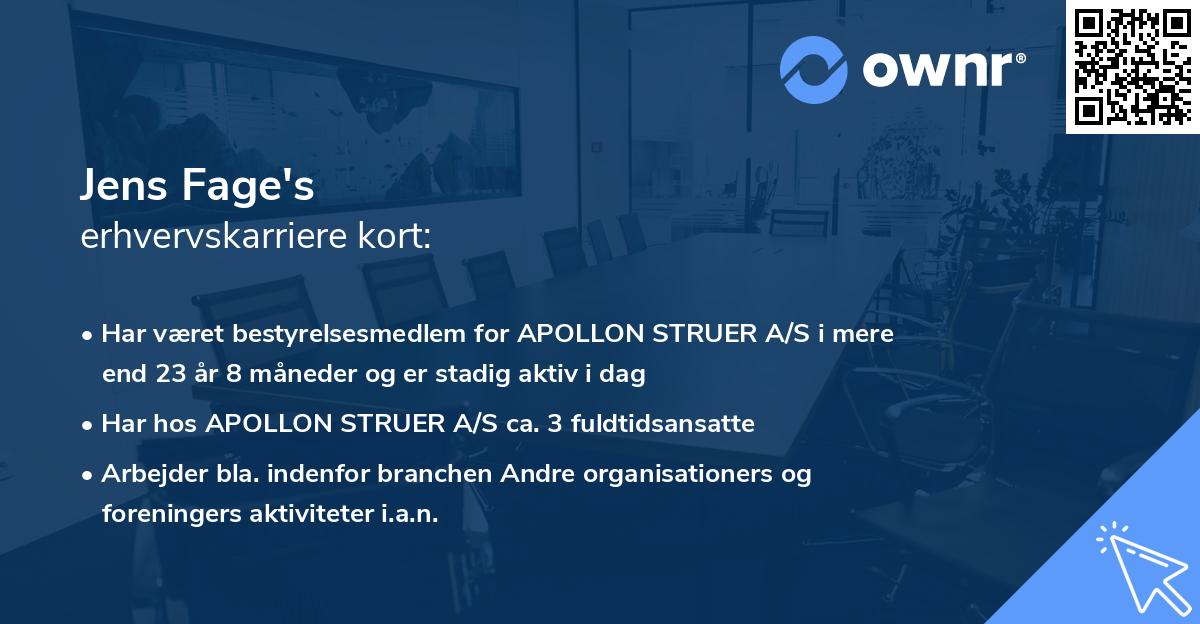 ownr®

Jens Fage's
erhvervskarriere kort:

• Har været bestyrelsesmedlem for APOLLON STRUER A/S i mere end 23 år 8 måneder og er stadig aktiv i dag

• Har hos APOLLON STRUER A/S ca. 3 fuldtidsansatte

• Arbejder bla. indenfor branchen Andre organisationers og foreningers aktiviteter i.a.n.